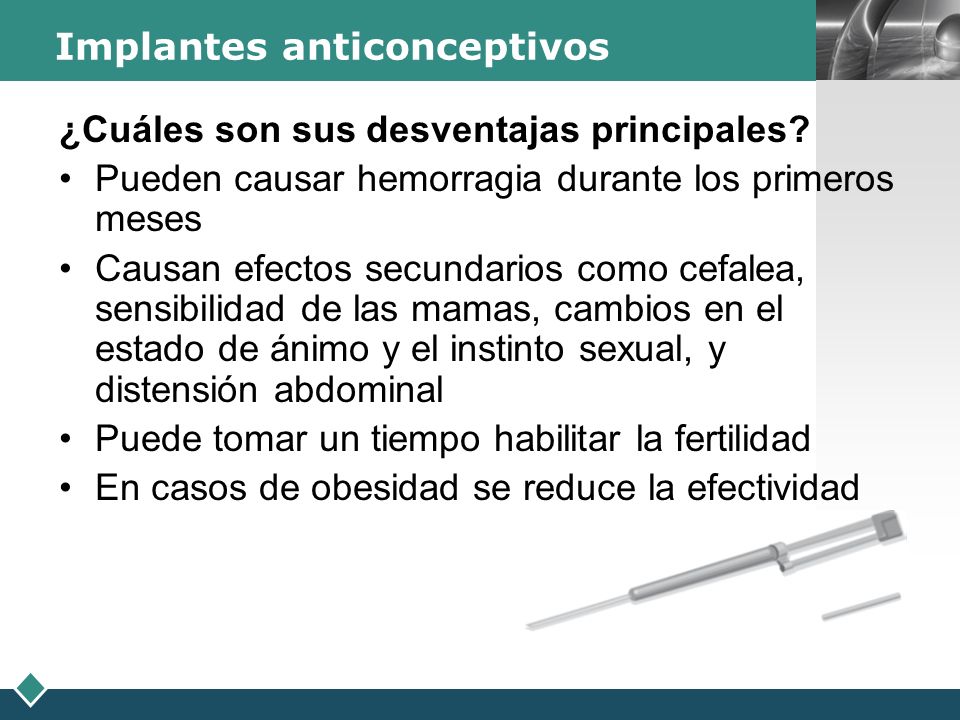 Implantes anticonceptivos

¿Cuáles son sus desventajas principales?

• Pueden causar hemorragia durante los primeros meses
• Causan efectos secundarios como cefalea, sensibilidad de las mamas, cambios en el estado de ánimo y el instinto sexual, y distensión abdominal
• Puede tomar un tiempo habilitar la fertilidad
• En casos de obesidad se reduce la efectividad